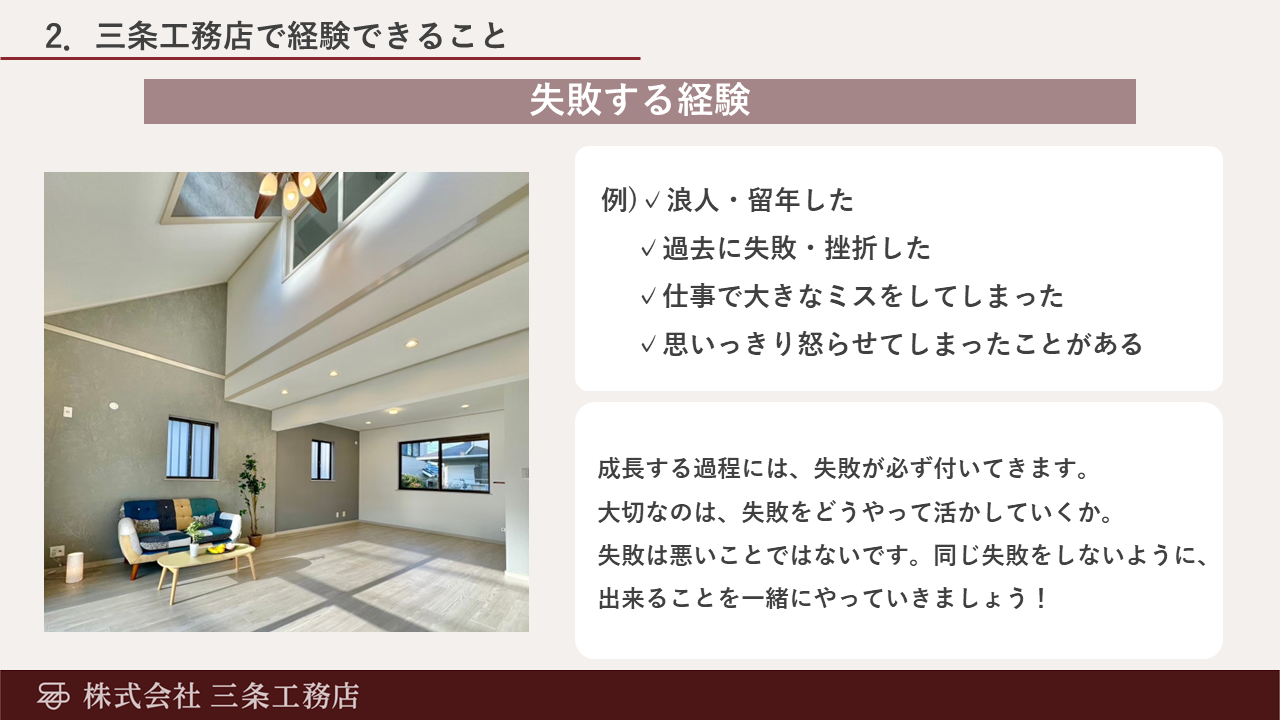 2. 三条工務店で経験できること

失敗する経験

例）✓浪人・留年した
✓過去に失敗・挫折した
✓仕事で大きなミスをしてしまった
✓思いっきり怒らせてしまったことがある

成長する過程には、失敗が必ず付いてきます。
大切なのは、失敗をどうやって活かしていくか。
失敗は悪いことではないです。同じ失敗をしないように、
出来ることを一緒にやっていきましょう！

株式会社 三条工務店